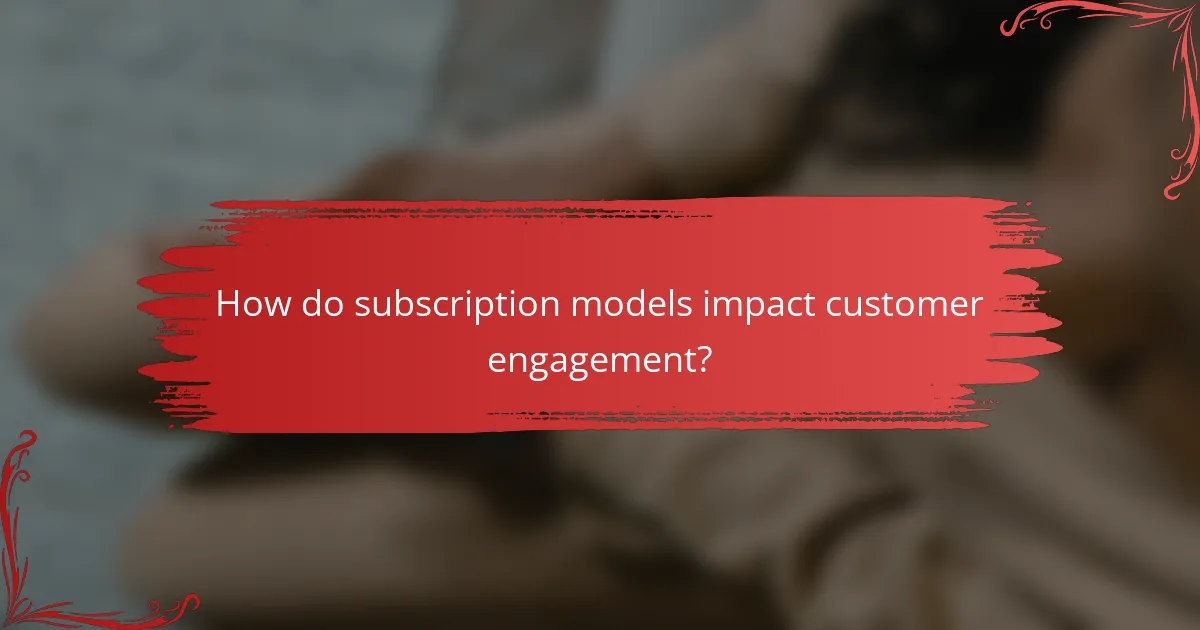 How do subscription models impact customer engagement?